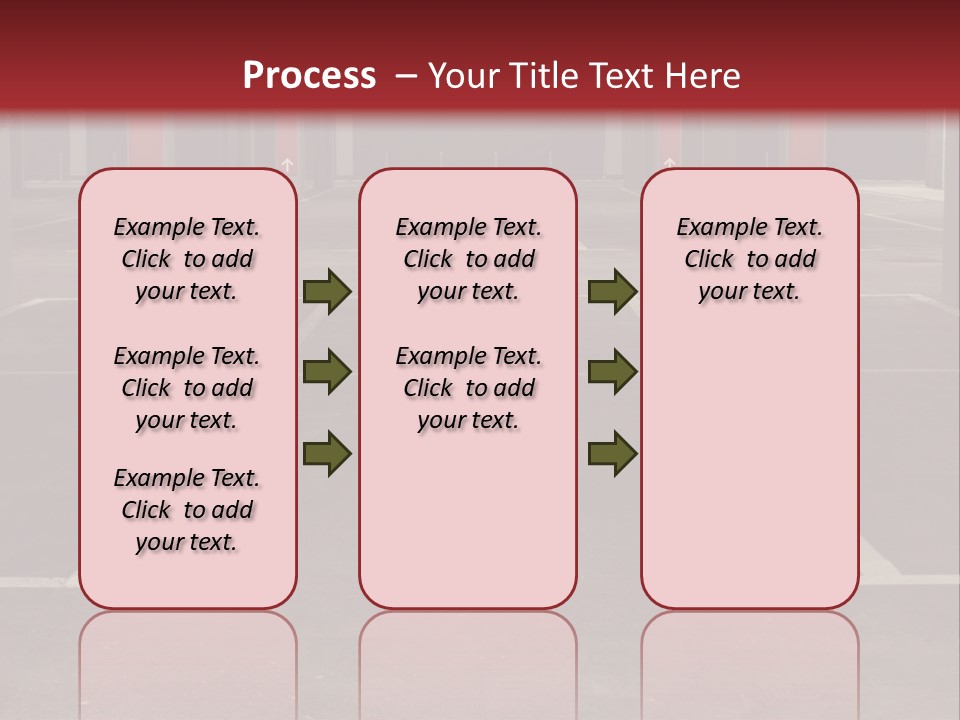 Process – Your Title Text Here

Example Text. Click to add your text.

Example Text. Click to add your text.

Example Text. Click to add your text.

Example Text. Click to add your text.

Example Text. Click to add your text.

Example Text. Click to add your text.